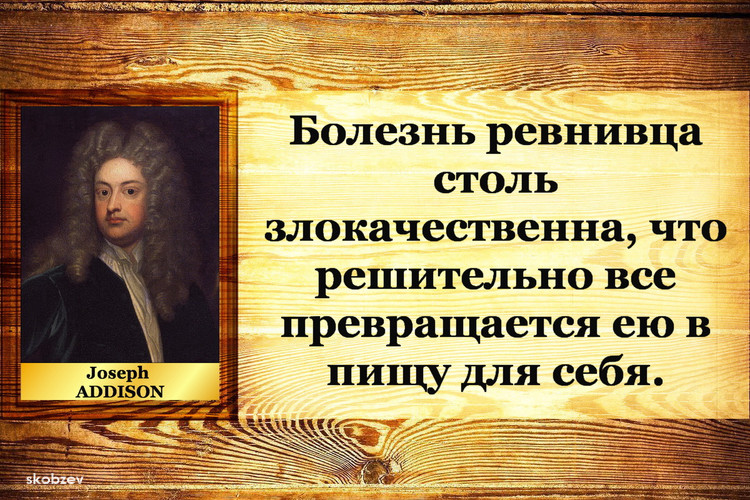 Joseph
ADDISON

Болезнь ревнивца столь злокачественна, что решительно все превращается ею в пищу для себя.

skobzev